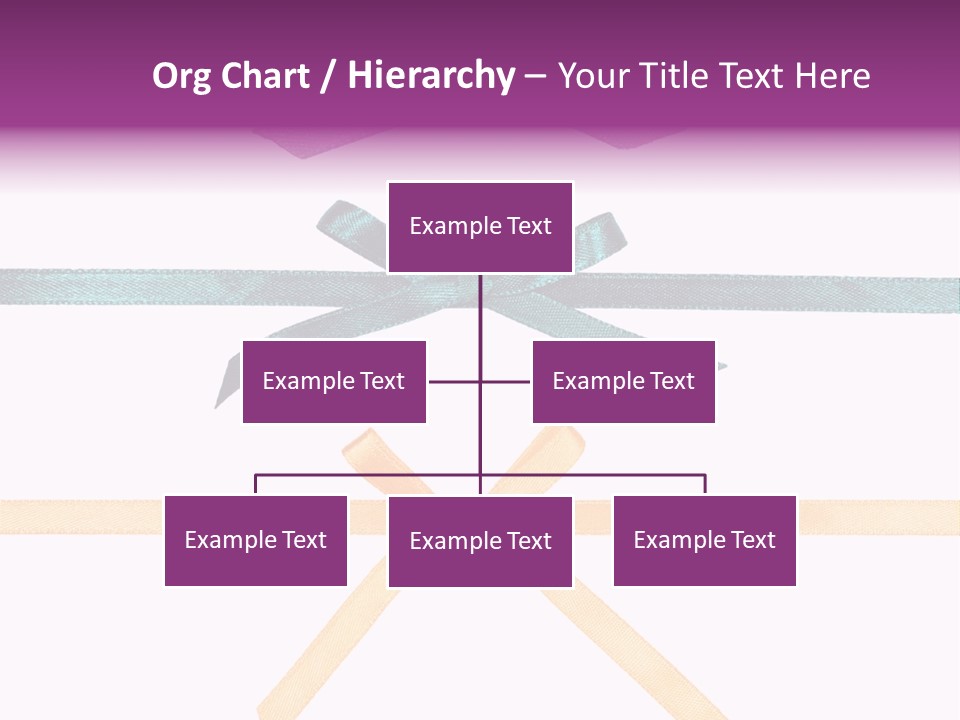 Org Chart / Hierarchy – Your Title Text Here

Example Text

Example Text

Example Text

Example Text

Example Text

Example Text